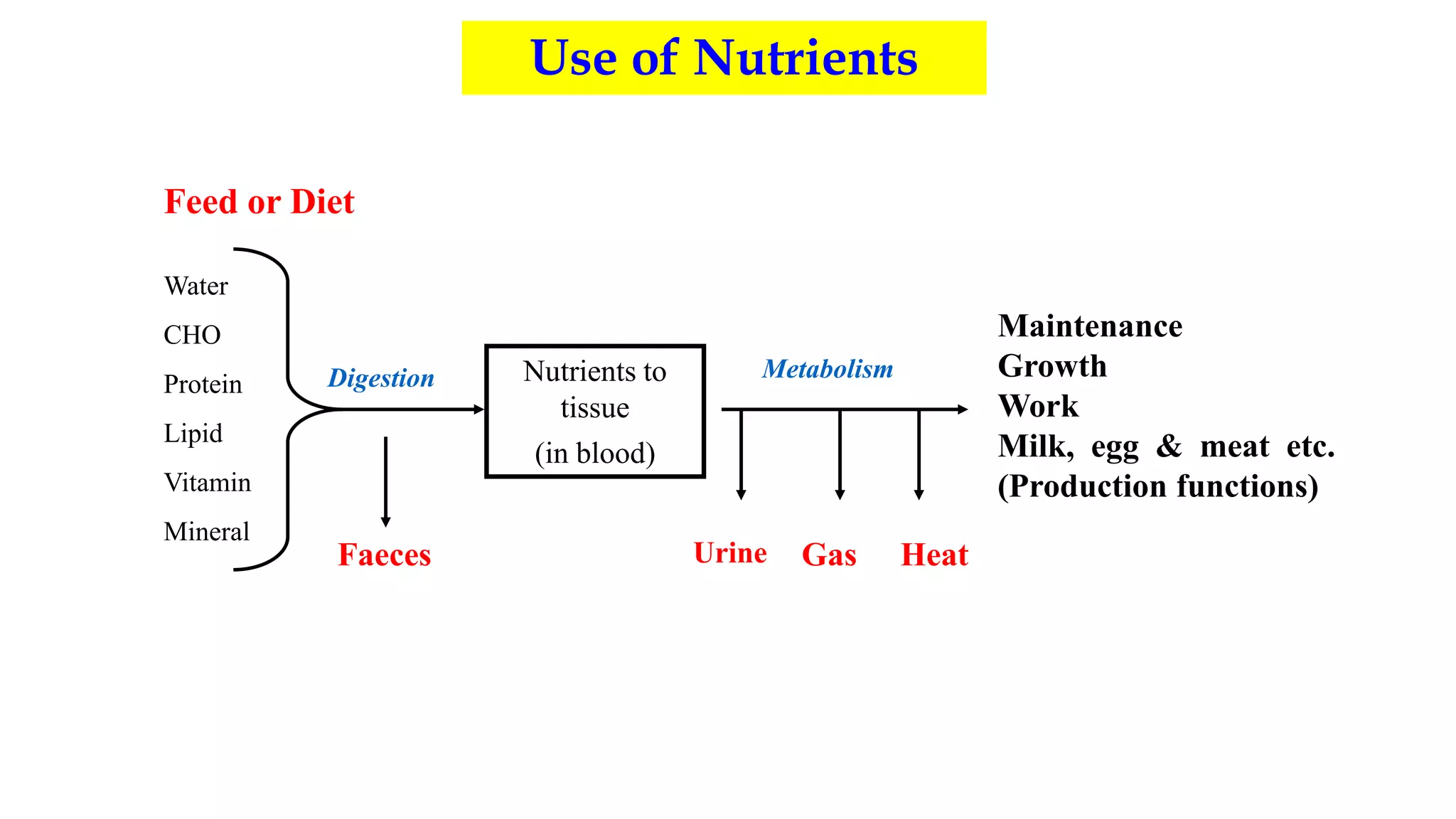 Use of Nutrients

Feed or Diet

Water
CHO
Protein
Lipid
Vitamin
Mineral

Digestion

Faeces

Nutrients to tissue
(in blood)

Metabolism

Urine Gas Heat

Maintenance
Growth
Work
Milk, egg & meat etc.
(Production functions)